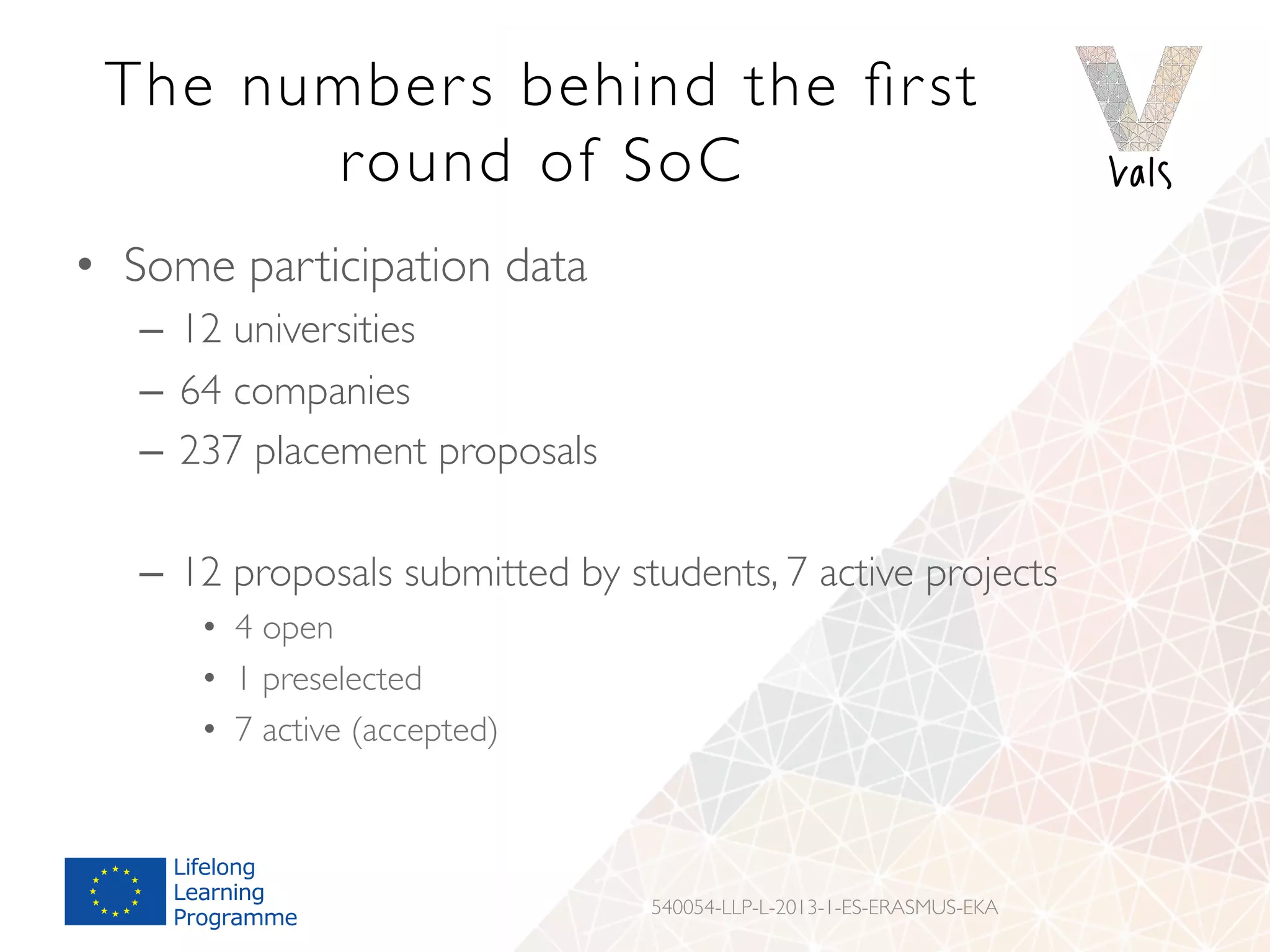 The numbers behind the first round of SoC

Vals

• Some participation data
– 12 universities
– 64 companies
– 237 placement proposals

– 12 proposals submitted by students, 7 active projects
• 4 open
• 1 preselected
• 7 active (accepted)

Lifelong Learning Programme

540054-LLP-L-2013-1-ES-ERASMUS-EKA